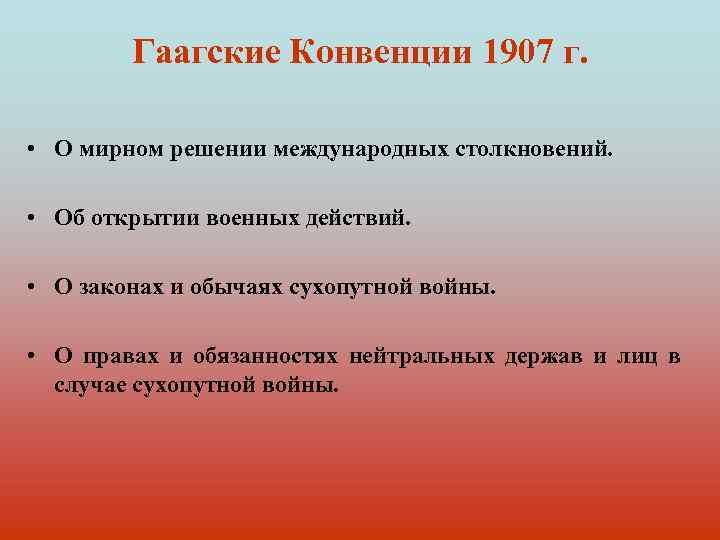 Гаагские Конвенции 1907 г.

• О мирном решении международных столкновений.

• Об открытии военных действий.

• О законах и обычаях сухопутной войны.

• О правах и обязанностях нейтральных держав и лиц в случае сухопутной войны.